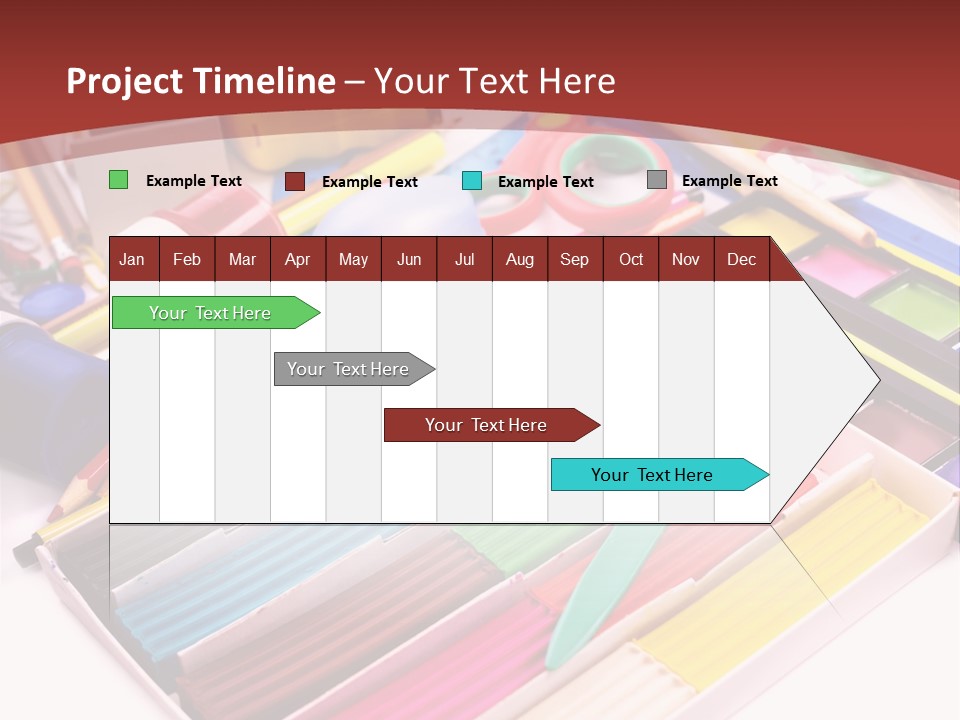 Project Timeline – Your Text Here

Example Text
Example Text
Example Text
Example Text

| Jan | Feb | Mar | Apr | May | Jun | Jul | Aug | Sep | Oct | Nov | Dec |
|---|---|---|---|---|---|---|---|---|---|---|---|

Your Text Here

Your Text Here

Your Text Here

Your Text Here